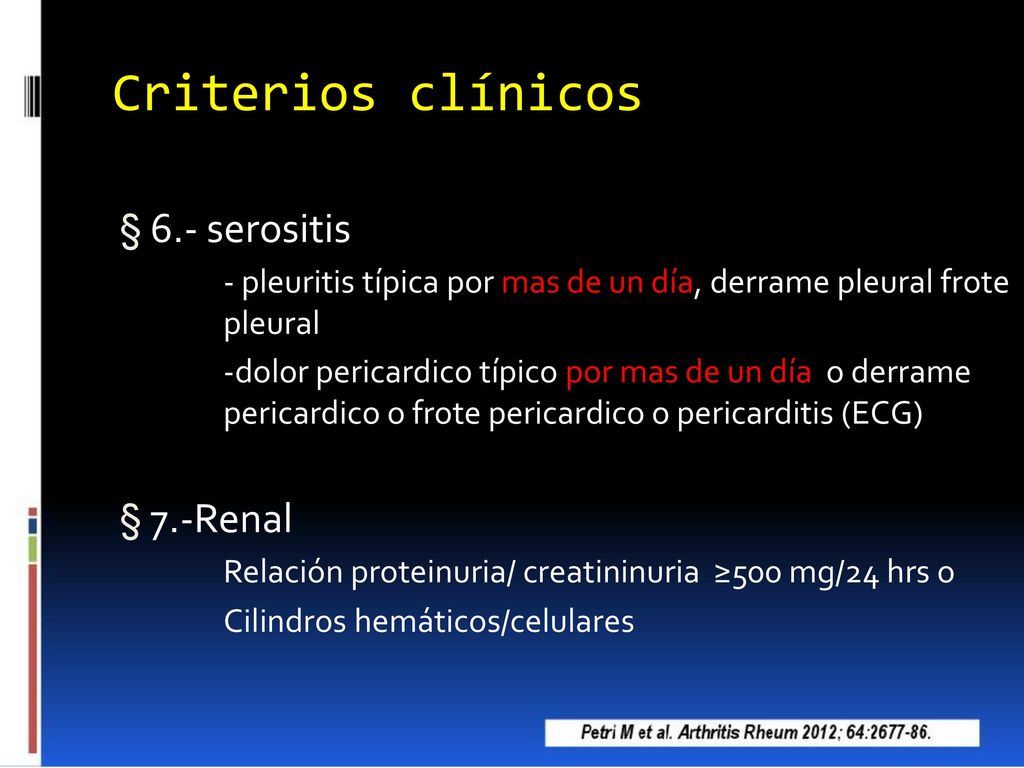 Criterios clínicos

§ 6.- serositis

- pleuritis típica por mas de un día, derrame pleural frote pleural

-dolor pericardico típico por mas de un día o derrame pericardico o frote pericardico o pericarditis (ECG)

§ 7.-Renal

Relación proteinuria/ creatininuria ≥500 mg/24 hrs o

Cilindros hemáticos/celulares

Petri M et al. Arthritis Rheum 2012; 64:2677-86.